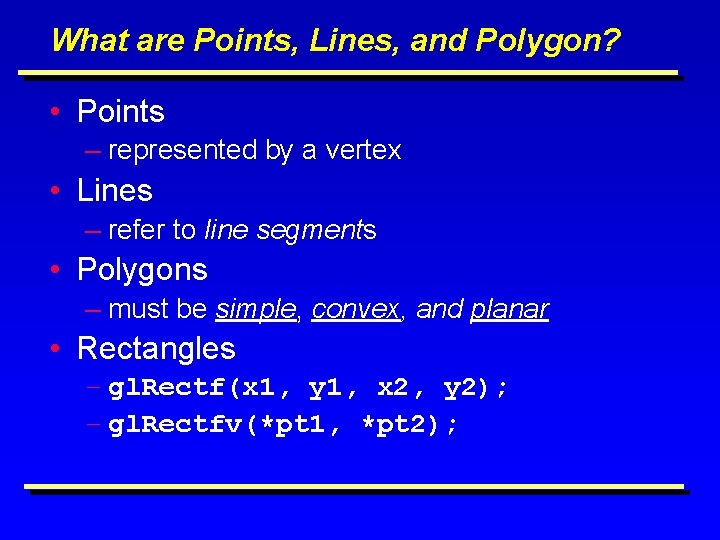 What are Points, Lines, and Polygon?

• Points
– represented by a vertex
• Lines
– refer to line segments
• Polygons
– must be simple, convex, and planar
• Rectangles
– glRectf(x1, y1, x2, y2);
– glRectfv(*pt1, *pt2);